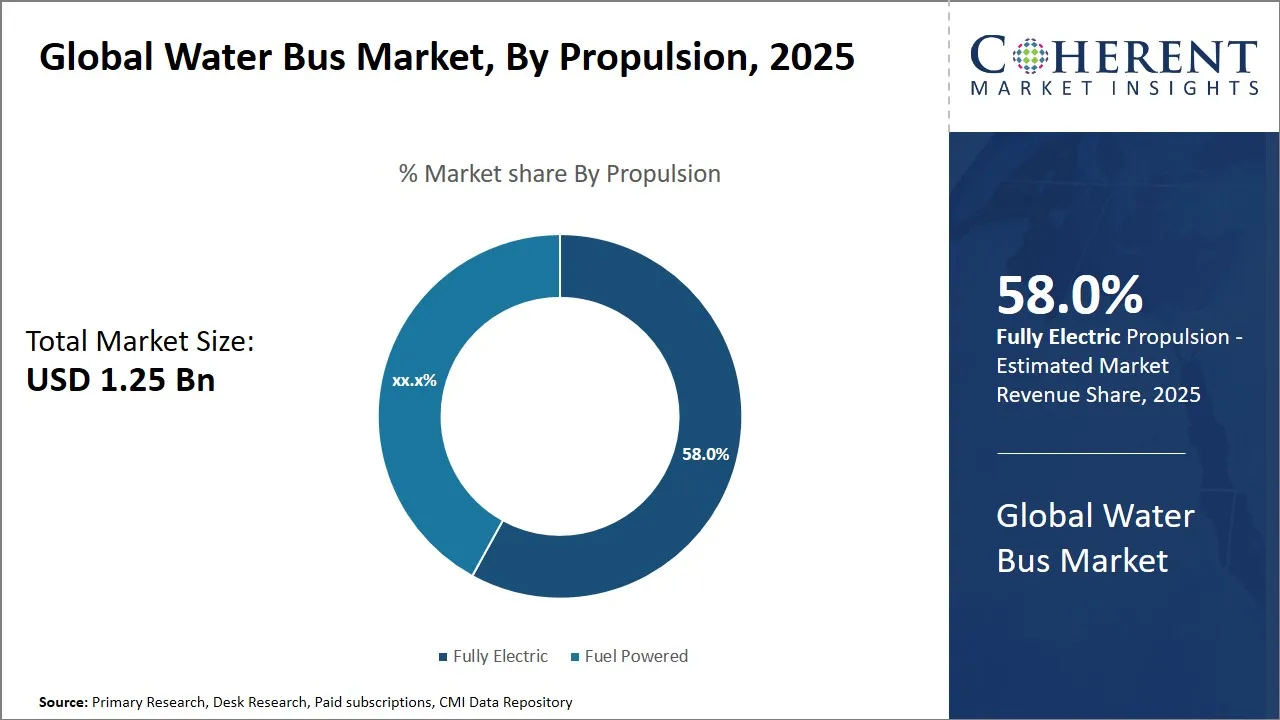 Global Water Bus Market, By Propulsion, 2025

COHERENT
MARKET INSIGHTS

% Market share By Propulsion

Total Market Size:
USD 1.25 Bn

xx.x%

58.0%

Fully Electric Fuel Powered

58.0%
Fully Electric Propulsion - Estimated Market Revenue Share, 2025

Global Water Bus Market

Source: Primary Research, Desk Research, Paid subscriptions, CMI Data Repository